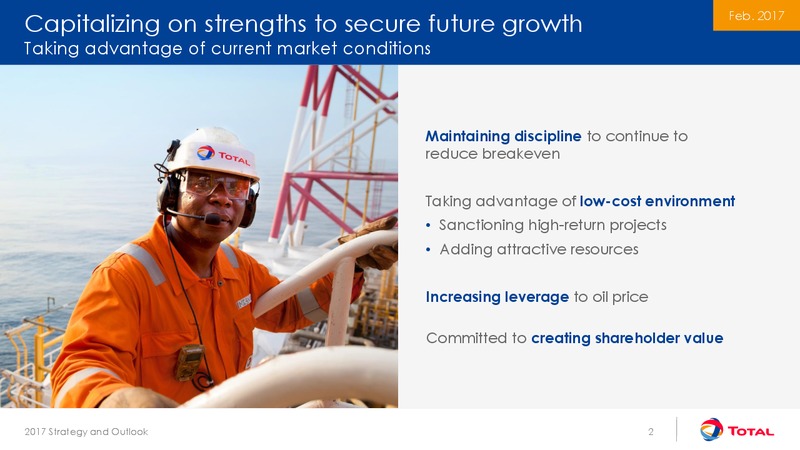 Capitalizing on strengths to secure future growth
Taking advantage of current market conditions

Feb. 2017

TOTAL

Maintaining discipline to continue to reduce breakeven

Taking advantage of low-cost environment
• Sanctioning high-return projects
• Adding attractive resources

Increasing leverage to oil price

Committed to creating shareholder value

2017 Strategy and Outlook

2

TOTAL